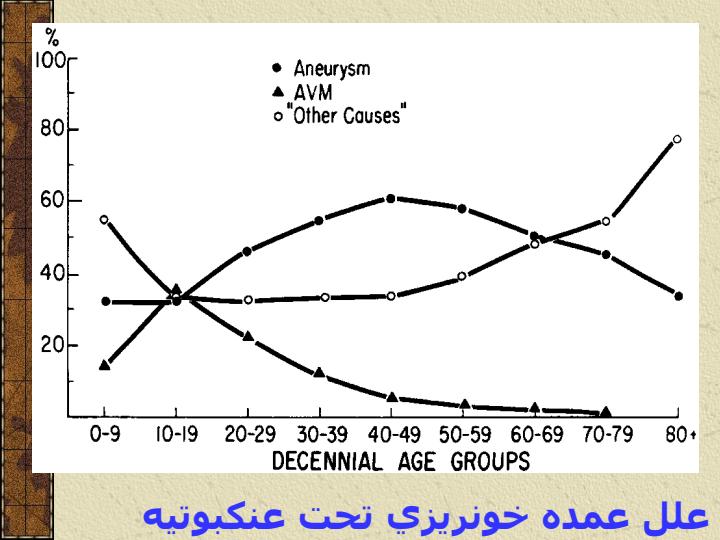 %
100
80
60
40
20

● Aneurysm
▲ AVM
○ "Other Causes"

0-9 10-19 20-29 30-39 40-49 50-59 60-69 70-79 80+
DECENNIAL AGE GROUPS

علل عمده خونريزي تحت عنكبوتيه